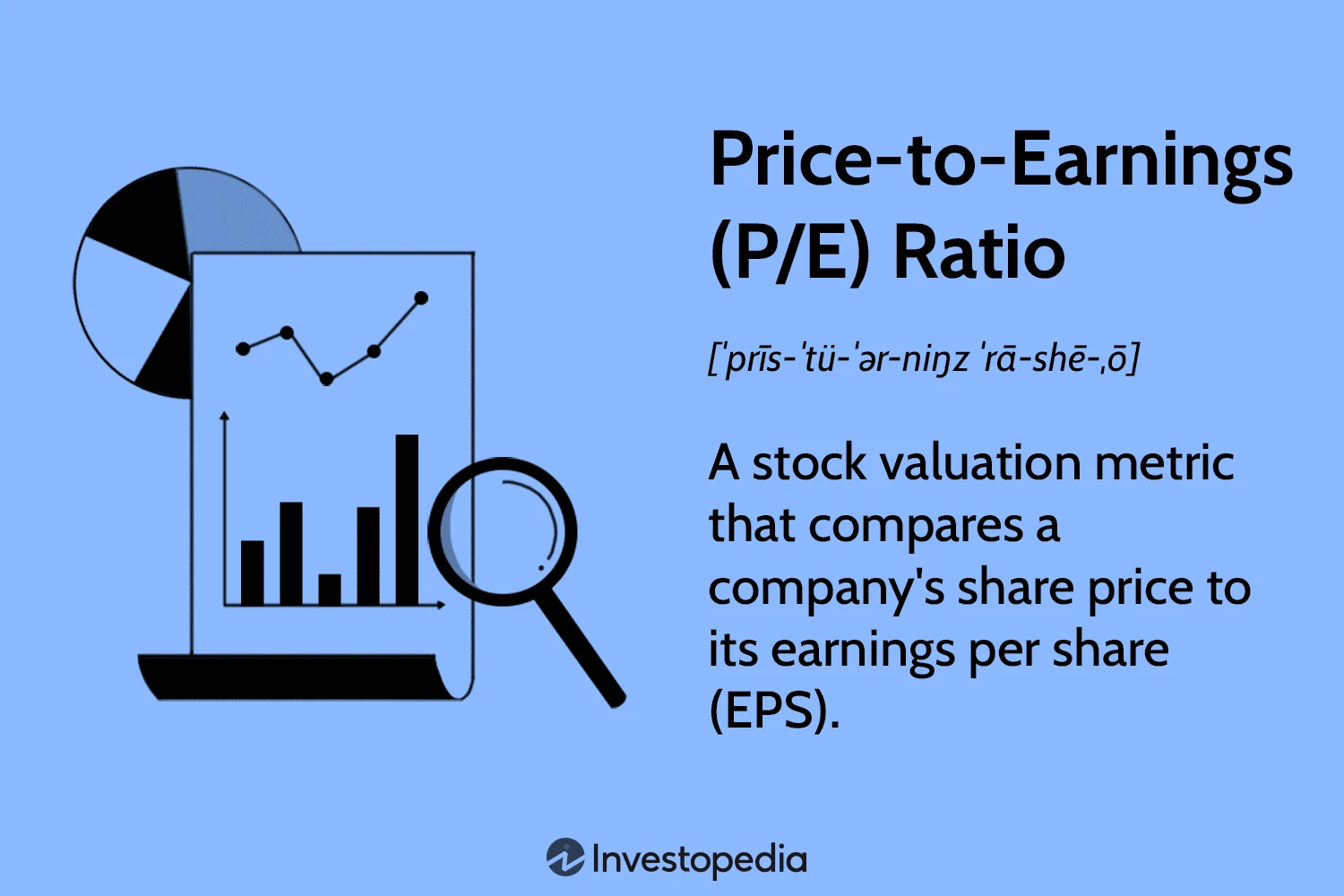 Price-to-Earnings (P/E) Ratio

[ˈprīs-ˈtü-ˈər-niŋz ˈrā-shē-ˌō]

A stock valuation metric that compares a company's share price to its earnings per share (EPS).

Investopedia